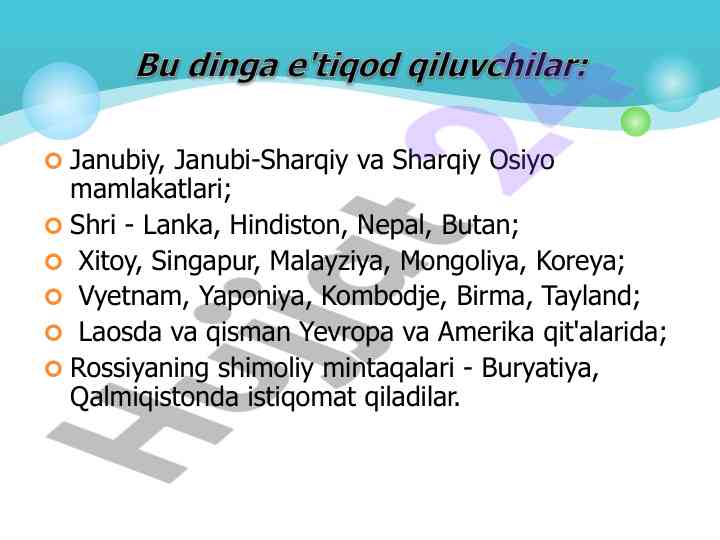 Bu dinga e'tiqod qiluvchilar:

Janubiy, Janubi-Sharqiy va Sharqiy Osiyo mamlakatlari;

Shri - Lanka, Hindiston, Nepal, Butan;

Xitoy, Singapur, Malayziya, Mongoliya, Koreya;

Vyetnam, Yaponiya, Kombodje, Birma, Tayland;

Laosda va qisman Yevropa va Amerika qit'alarida;

Rossiyaning shimoliy mintaqalari - Buryatiya, Qalmiqistonda istiqomat qiladilar.

Hujjat 24